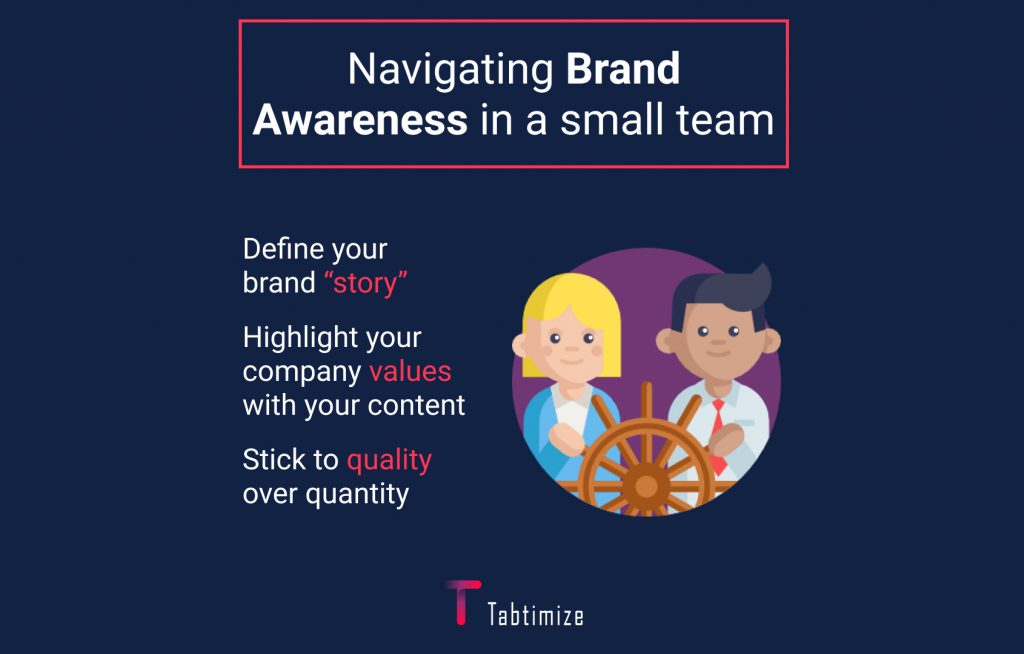 Navigating Brand Awareness in a small team

Define your brand “story”

Highlight your company values with your content

Stick to quality over quantity

Tabtimize